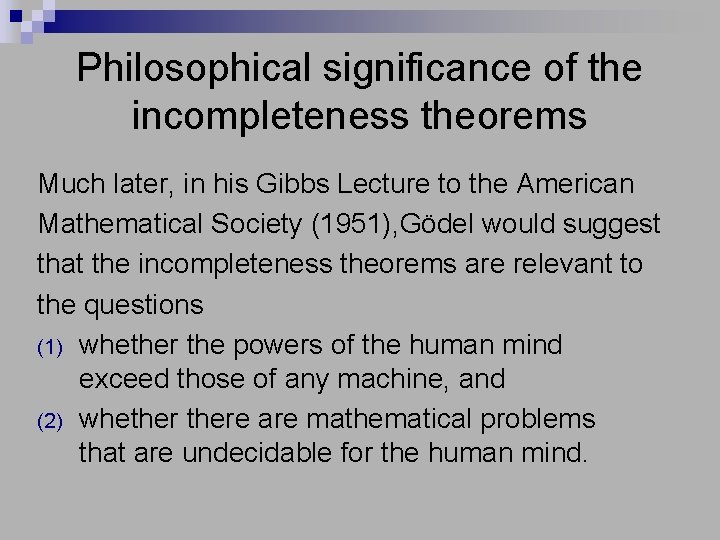 Philosophical significance of the incompleteness theorems

Much later, in his Gibbs Lecture to the American Mathematical Society (1951),Gödel would suggest that the incompleteness theorems are relevant to the questions

(1) whether the powers of the human mind exceed those of any machine, and

(2) whether there are mathematical problems that are undecidable for the human mind.